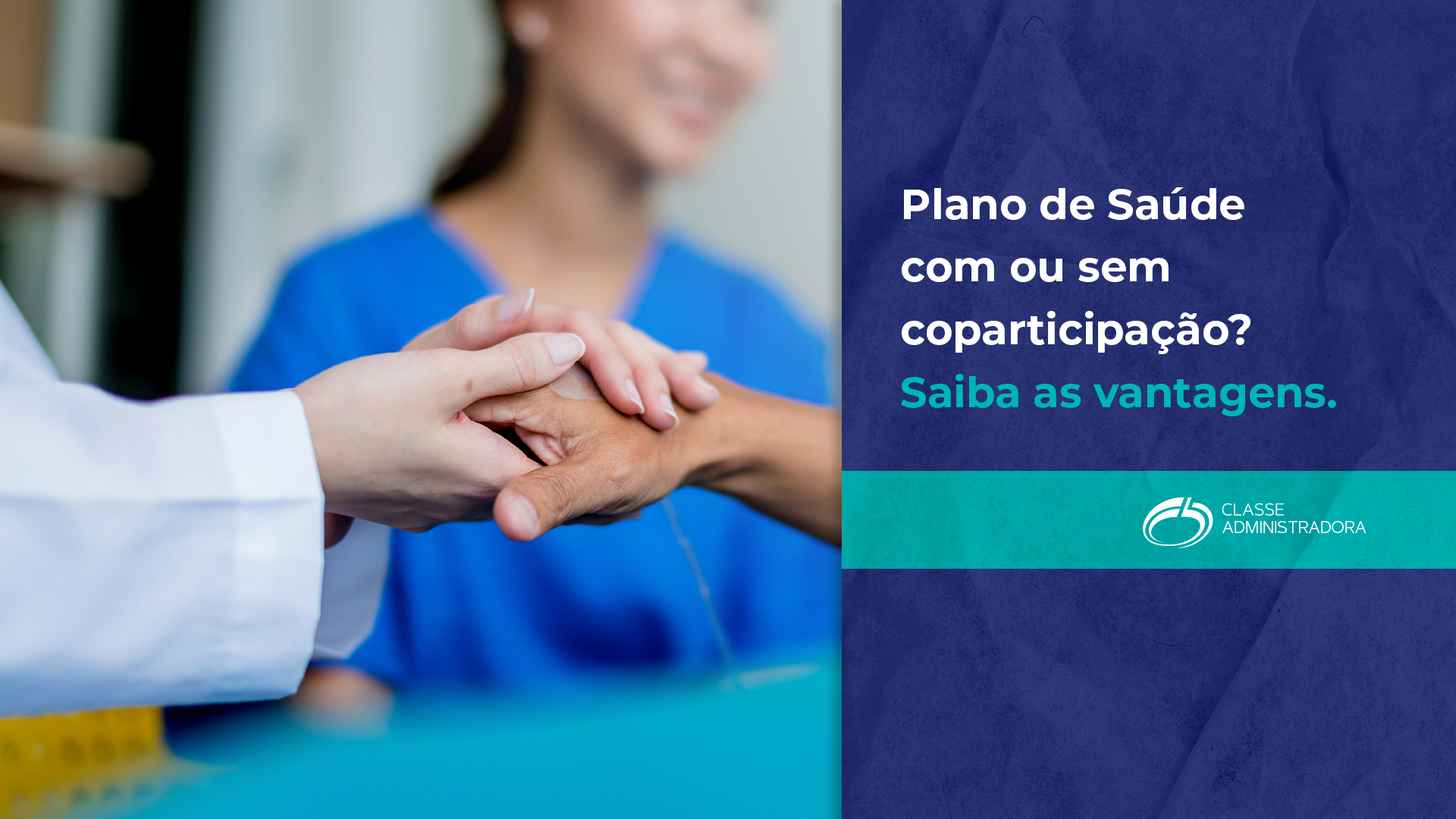 Plano de Saúde com ou sem coparticipação?
Saiba as vantagens.

CLASSE
ADMINISTRADORA